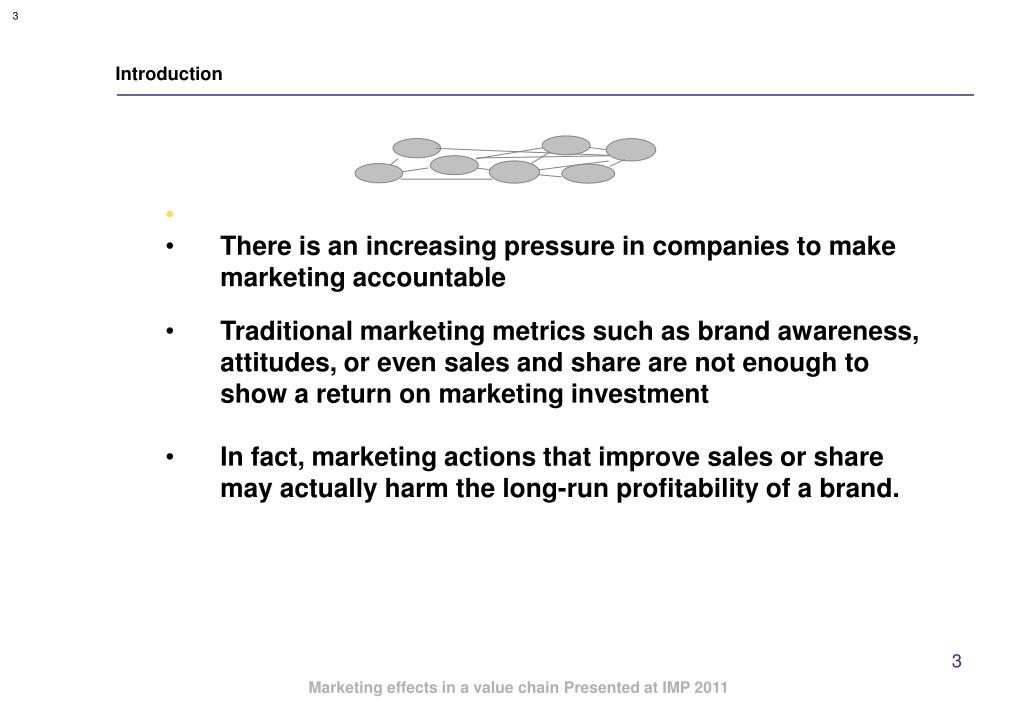 3

Introduction

•

• There is an increasing pressure in companies to make marketing accountable

• Traditional marketing metrics such as brand awareness, attitudes, or even sales and share are not enough to show a return on marketing investment

• In fact, marketing actions that improve sales or share may actually harm the long-run profitability of a brand.

3

Marketing effects in a value chain Presented at IMP 2011